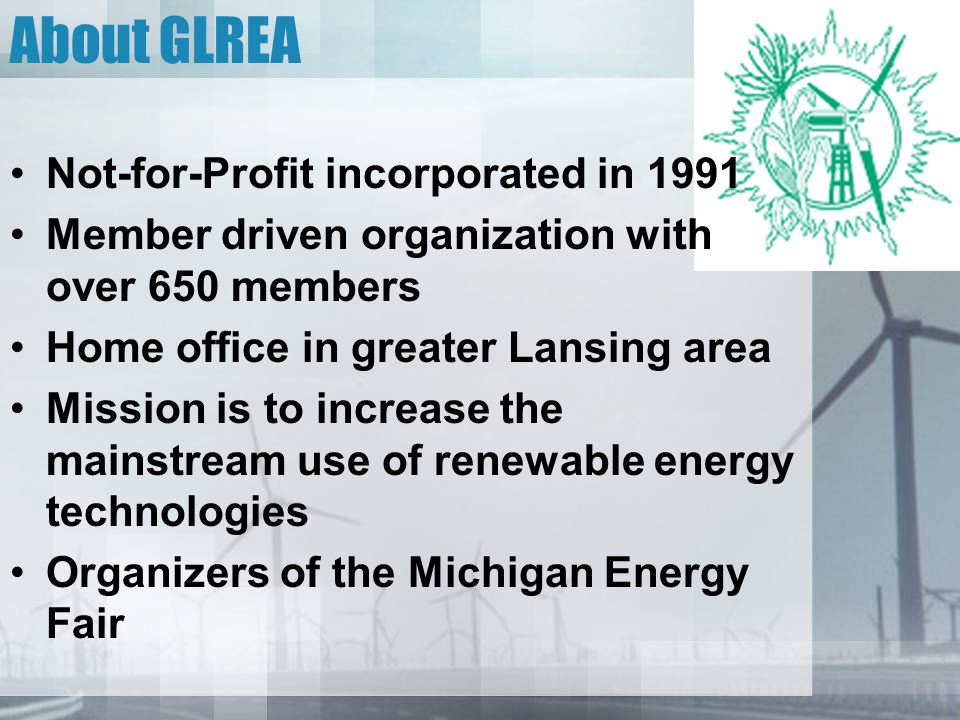 About GLREA

• Not-for-Profit incorporated in 1991
• Member driven organization with over 650 members
• Home office in greater Lansing area
• Mission is to increase the mainstream use of renewable energy technologies
• Organizers of the Michigan Energy Fair